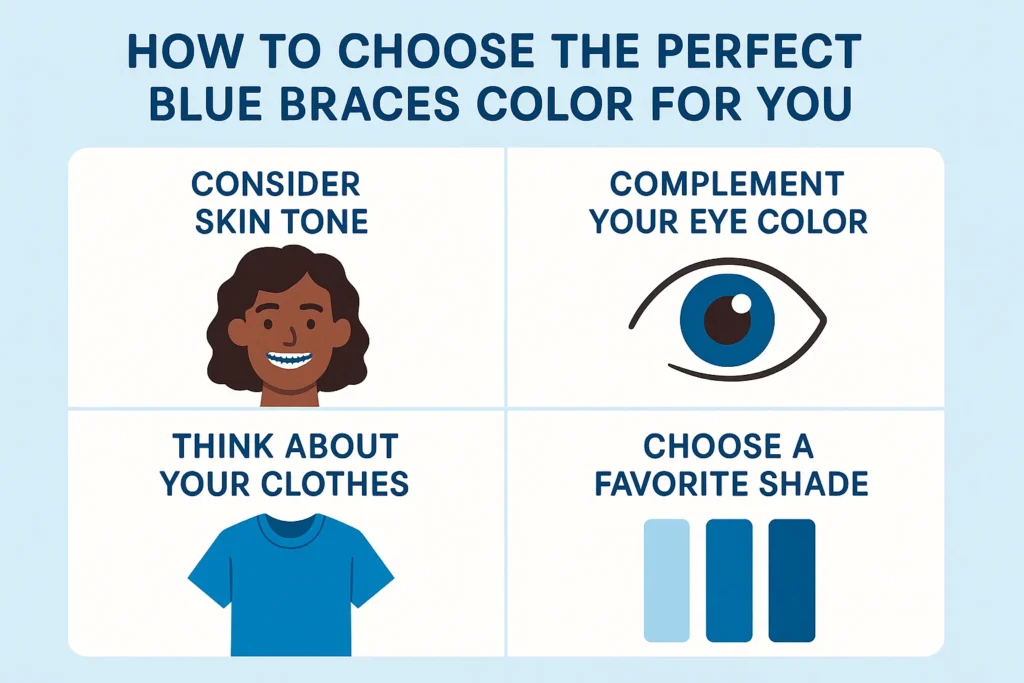 HOW TO CHOOSE THE PERFECT BLUE BRACES COLOR FOR YOU

CONSIDER SKIN TONE

COMPLEMENT YOUR EYE COLOR

THINK ABOUT YOUR CLOTHES

CHOOSE A FAVORITE SHADE